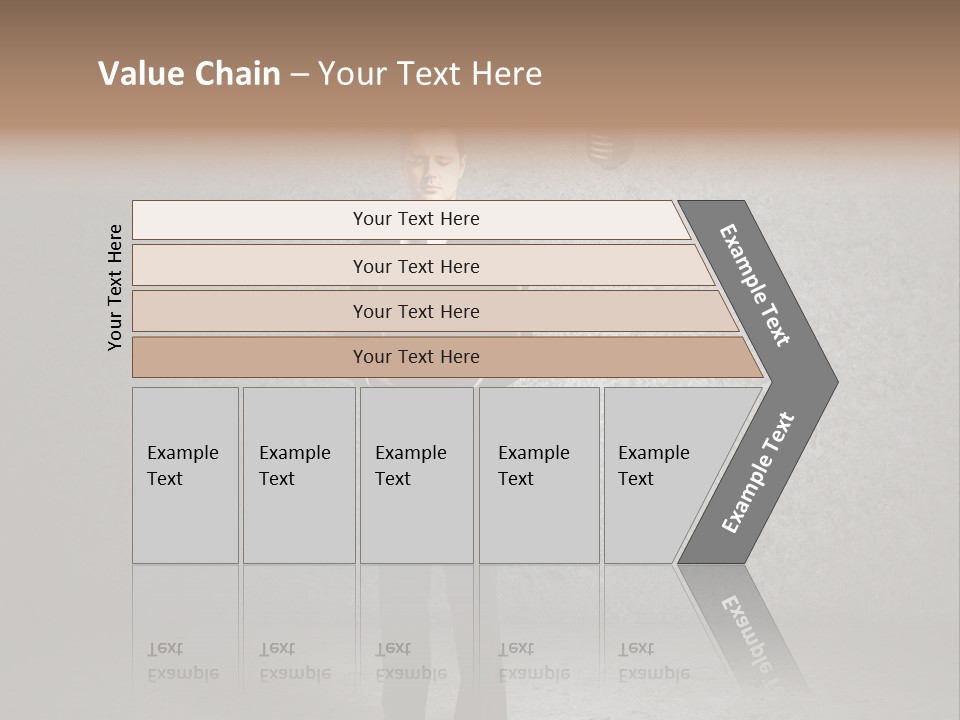 Value Chain – Your Text Here

Your Text Here

Your Text Here

Your Text Here

Your Text Here

Your Text Here

Example Text

Example Text

Example Text

Example Text

Example Text

Example Text

Example Text